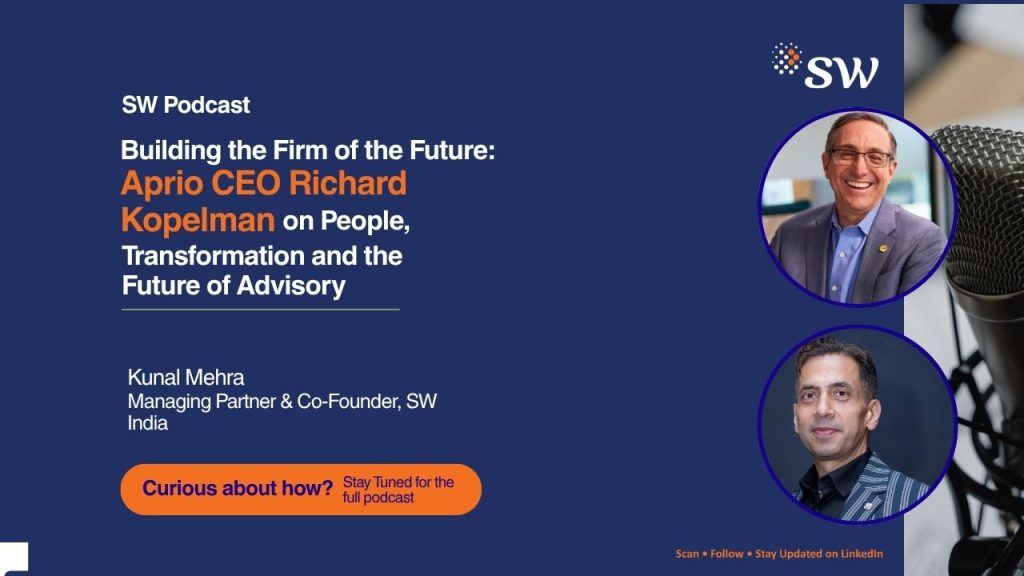 SW

SW Podcast

Building the Firm of the Future: Aprio CEO Richard Kopelman on People, Transformation and the Future of Advisory

Kunal Mehra
Managing Partner & Co-Founder, SW
India

Curious about how? Stay Tuned for the full podcast

Scan • Follow • Stay Updated on LinkedIn